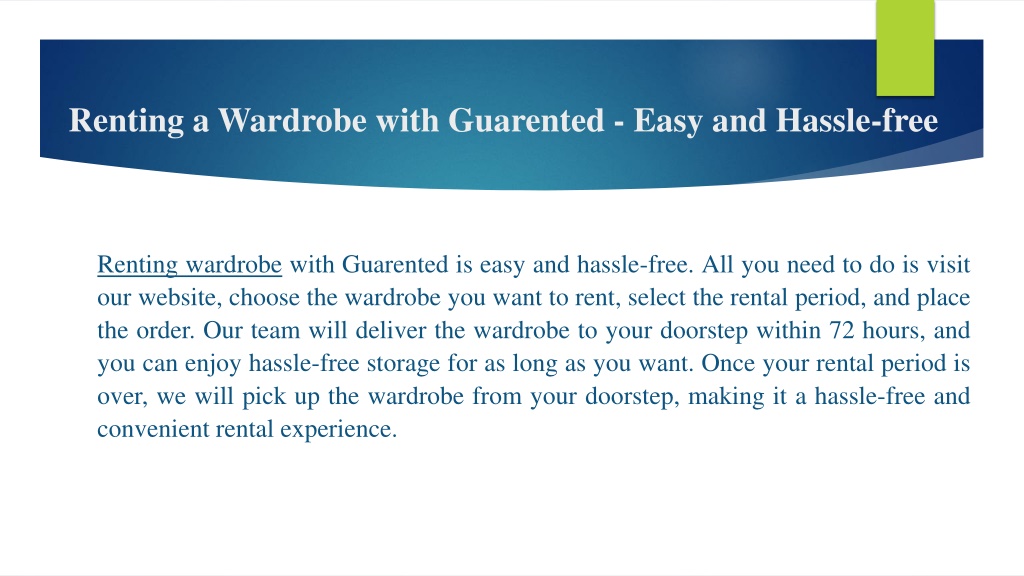 Renting a Wardrobe with Guarented - Easy and Hassle-free

Renting wardrobe with Guarented is easy and hassle-free. All you need to do is visit our website, choose the wardrobe you want to rent, select the rental period, and place the order. Our team will deliver the wardrobe to your doorstep within 72 hours, and you can enjoy hassle-free storage for as long as you want. Once your rental period is over, we will pick up the wardrobe from your doorstep, making it a hassle-free and convenient rental experience.